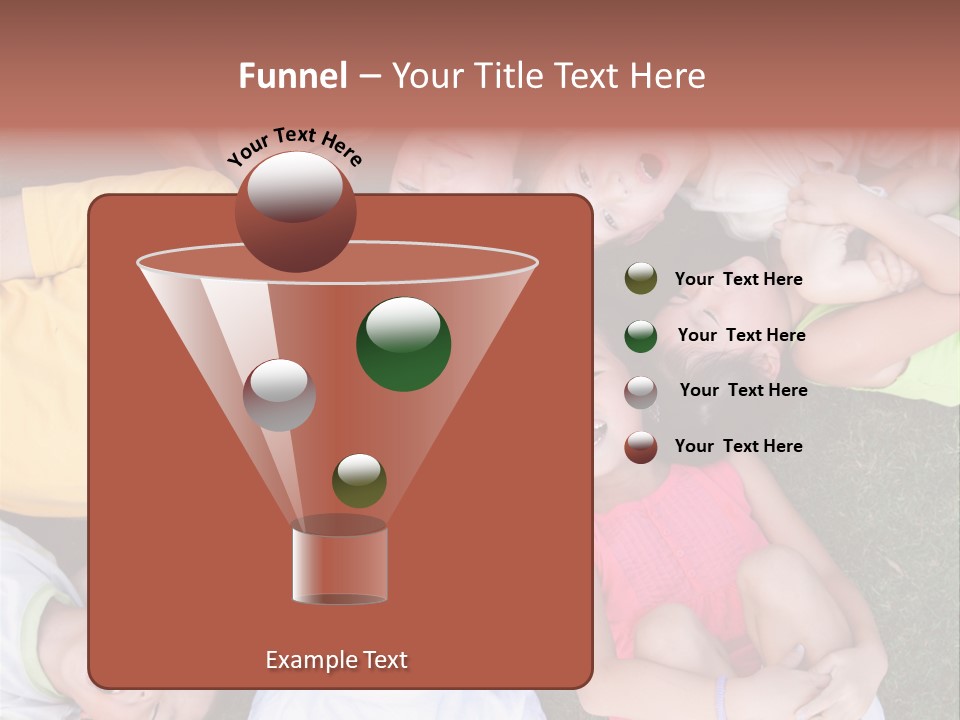 Funnel – Your Title Text Here

Your Text Here

Your Text Here

Your Text Here

Your Text Here

Your Text Here

Example Text